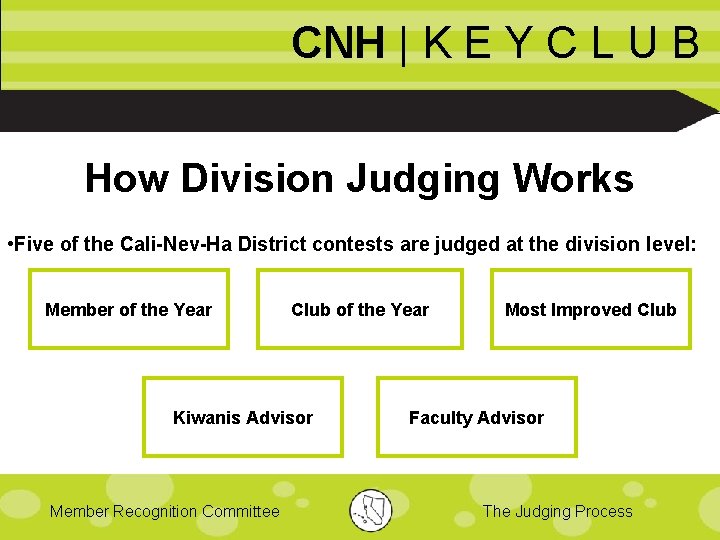 CNH | K E Y C L U B

How Division Judging Works

•Five of the Cali-Nev-Ha District contests are judged at the division level:

Member of the Year

Club of the Year

Most Improved Club

Kiwanis Advisor

Faculty Advisor

Member Recognition Committee

The Judging Process